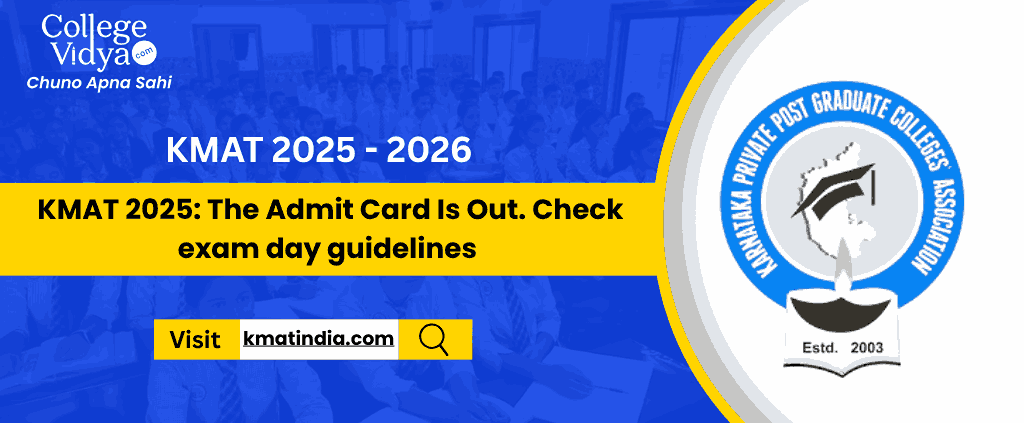 College Vidya .com
Chuno Apna Sahi

KMAT 2025 - 2026

KMAT 2025: The Admit Card Is Out. Check exam day guidelines

Visit kmatindia.com

KARNATAKA PRIVATE POST GRADUATE COLLEGES ASSOCIATION
Estd. 2003